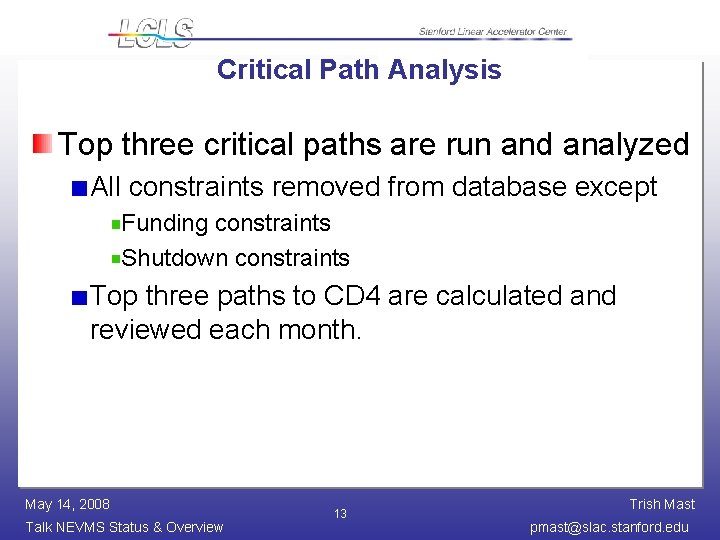 LCLS

Stanford Linear Accelerator Center

Critical Path Analysis

Top three critical paths are run and analyzed

All constraints removed from database except

Funding constraints

Shutdown constraints

Top three paths to CD4 are calculated and reviewed each month.

May 14, 2008
Talk NEVMS Status & Overview

13

Trish Mast
pmast@slac.stanford.edu